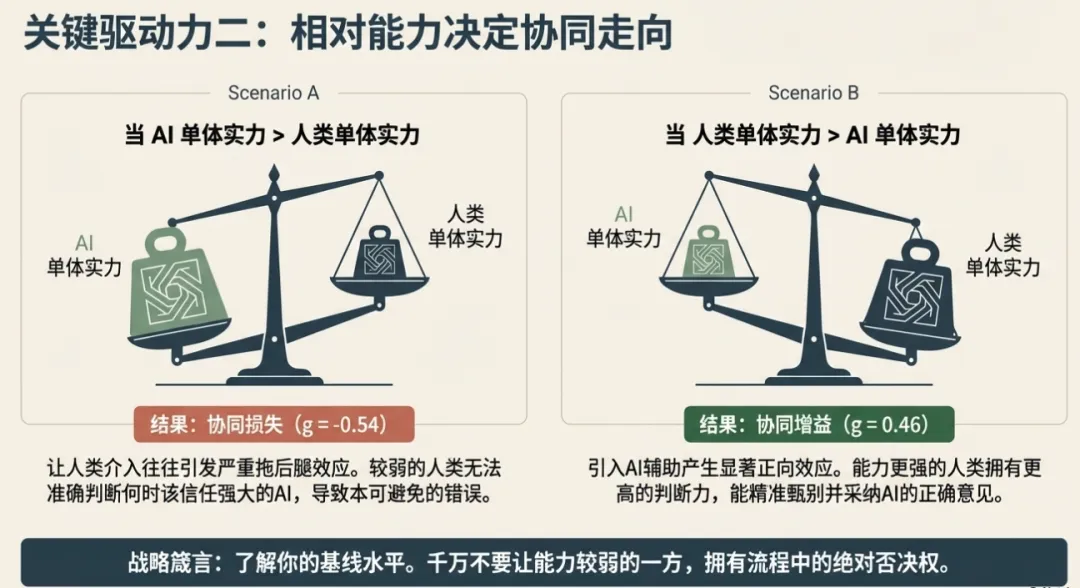 关键驱动力二：相对能力决定协同走向

Scenario A

当 AI 单体实力 > 人类单体实力

AI
单体实力

人类
单体实力

结果：协同损失（g = -0.54）

让人类介入往往引发严重拖后腿效应。较弱的人类无法准确判断何时该信任强大的AI，导致本可避免的错误。

Scenario B

当 人类单体实力 > AI 单体实力

AI
单体实力

人类
单体实力

结果：协同增益（g = 0.46）

引入AI辅助产生显著正向效应。能力更强的人类拥有更高的判断力，能精准甄别并采纳AI的正确意见。

战略箴言：了解你的基线水平。千万不要让能力较弱的一方，拥有流程中的绝对否决权。